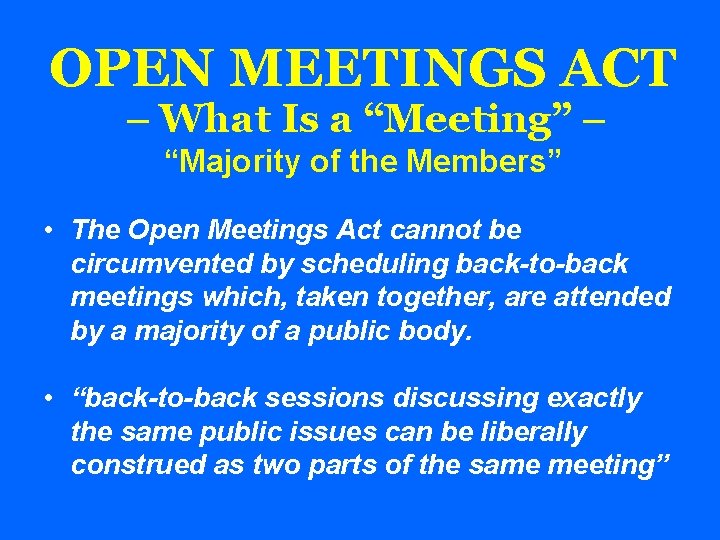 OPEN MEETINGS ACT
– What Is a “Meeting” –
“Majority of the Members”

• The Open Meetings Act cannot be circumvented by scheduling back-to-back meetings which, taken together, are attended by a majority of a public body.

• “back-to-back sessions discussing exactly the same public issues can be liberally construed as two parts of the same meeting”